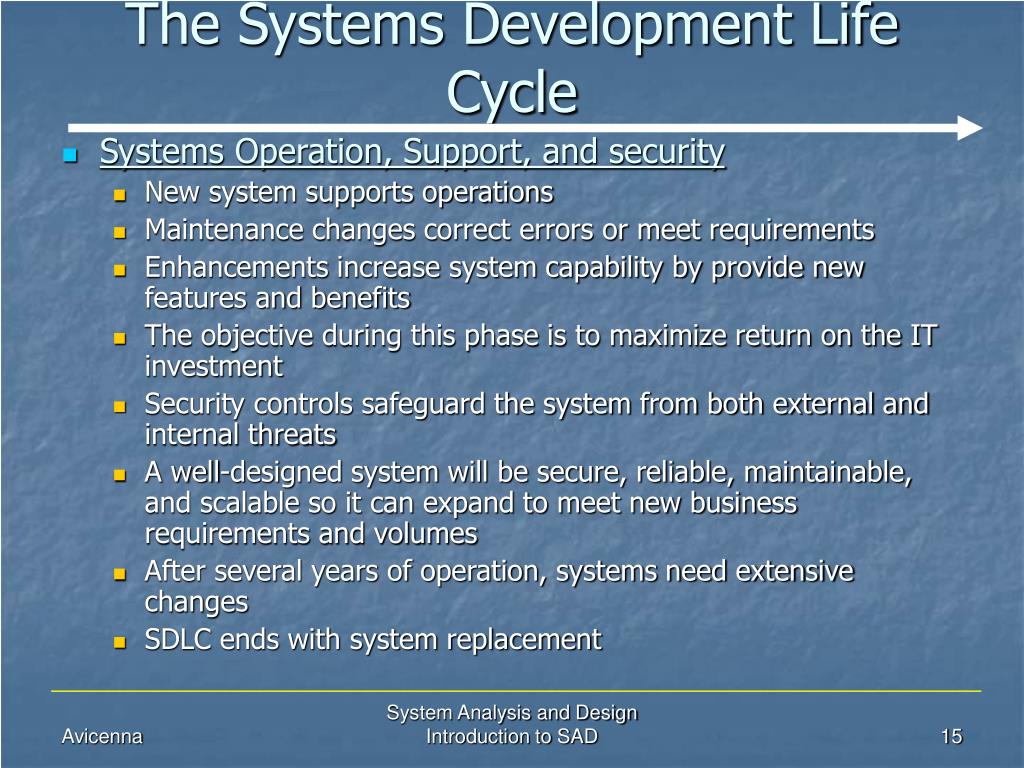 The Systems Development Life Cycle

Systems Operation, Support, and security

New system supports operations

Maintenance changes correct errors or meet requirements

Enhancements increase system capability by provide new features and benefits

The objective during this phase is to maximize return on the IT investment

Security controls safeguard the system from both external and internal threats

A well-designed system will be secure, reliable, maintainable, and scalable so it can expand to meet new business requirements and volumes

After several years of operation, systems need extensive changes

SDLC ends with system replacement

Avicenna

System Analysis and Design
Introduction to SAD

15